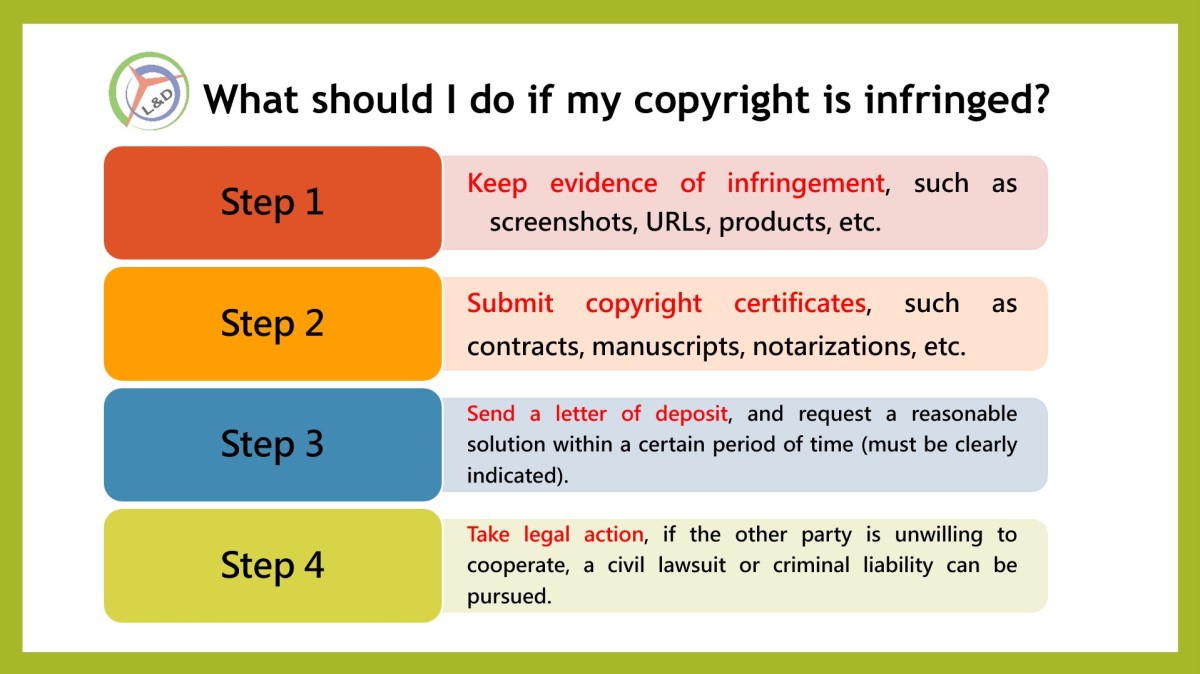 L&D

What should I do if my copyright is infringed?

Step 1

Keep evidence of infringement, such as screenshots, URLs, products, etc.

Step 2

Submit copyright certificates, such as contracts, manuscripts, notarizations, etc.

Step 3

Send a letter of deposit, and request a reasonable solution within a certain period of time (must be clearly indicated).

Step 4

Take legal action, if the other party is unwilling to cooperate, a civil lawsuit or criminal liability can be pursued.